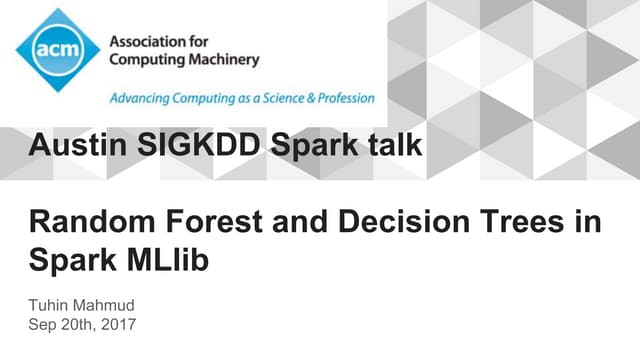 acm
Association for Computing Machinery
Advancing Computing as a Science & Profession

Austin SIGKDD Spark talk

Random Forest and Decision Trees in Spark MLlib

Tuhin Mahmud
Sep 20th, 2017